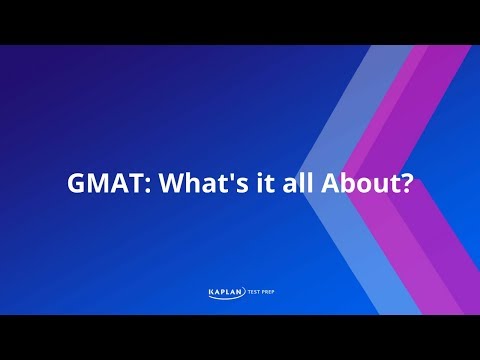 GMAT: What's it all About?

KAPLAN TEST PREP